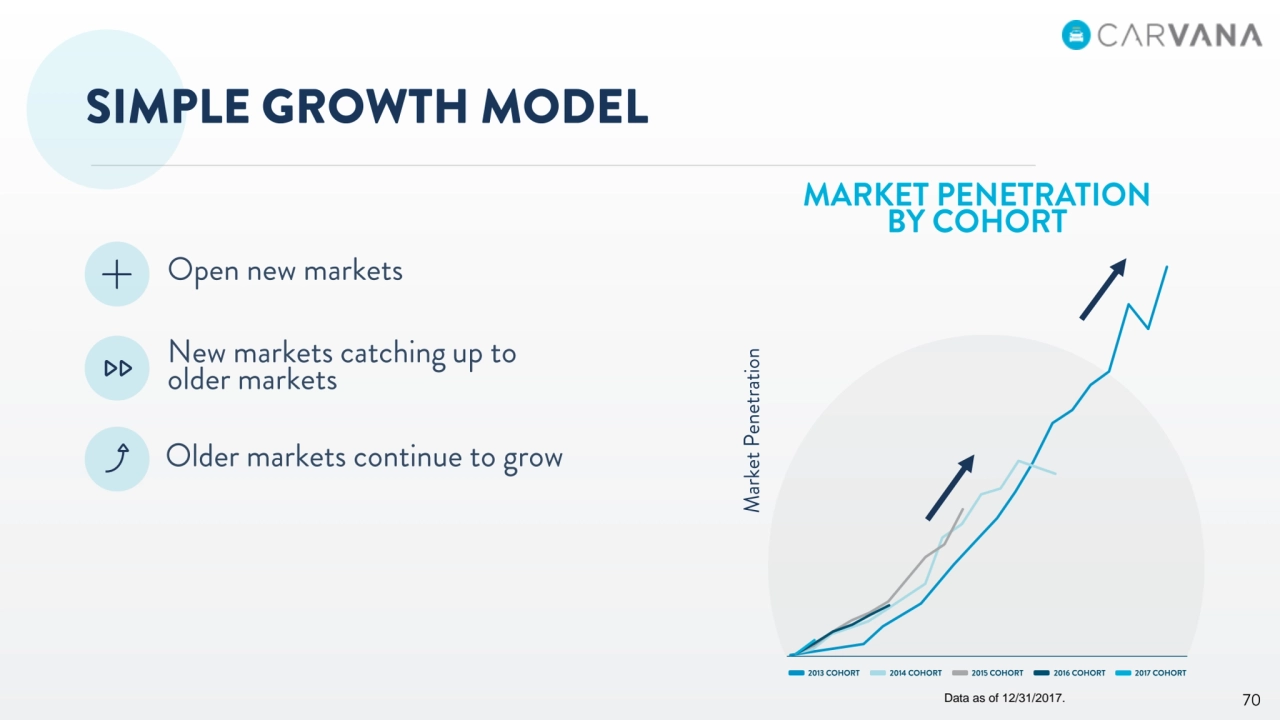 CARVANA

SIMPLE GROWTH MODEL

Open new markets

New markets catching up to older markets

Older markets continue to grow

MARKET PENETRATION BY COHORT

Market Penetration

2013 COHORT
2014 COHORT
2015 COHORT
2016 COHORT
2017 COHORT

Data as of 12/31/2017.

70